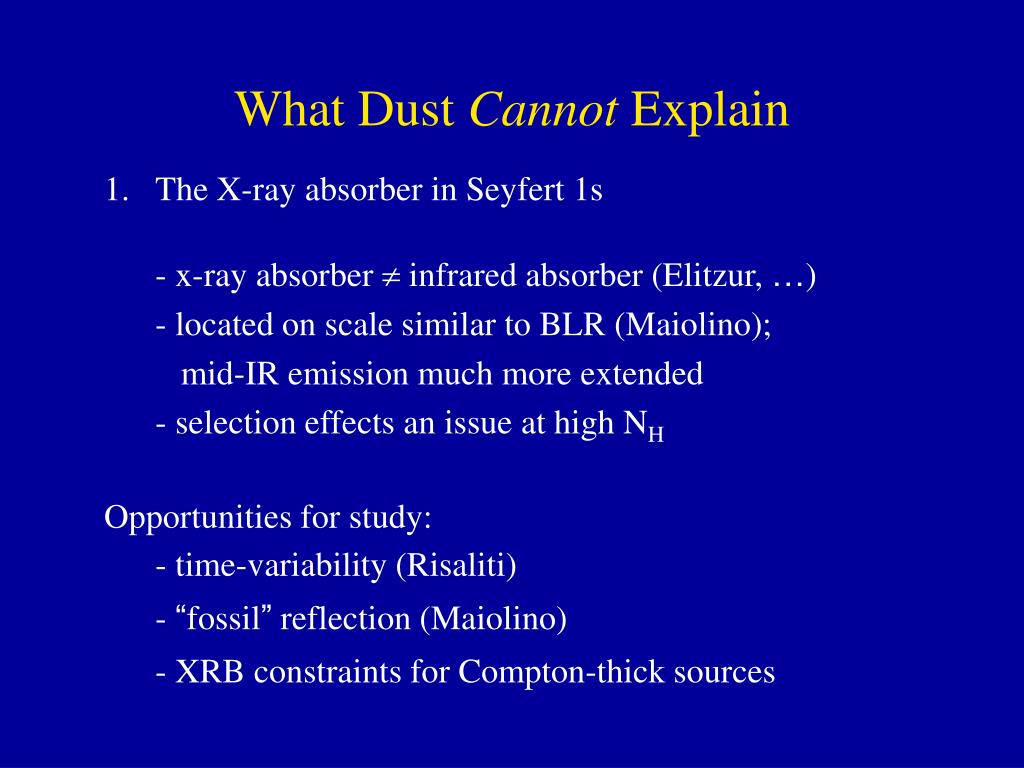 What Dust Cannot Explain

1. The X-ray absorber in Seyfert 1s

- x-ray absorber $\neq$ infrared absorber (Elitzur, …)
- located on scale similar to BLR (Maiolino);
mid-IR emission much more extended
- selection effects an issue at high $N_H$

Opportunities for study:
- time-variability (Risaliti)
- “fossil” reflection (Maiolino)
- XRB constraints for Compton-thick sources